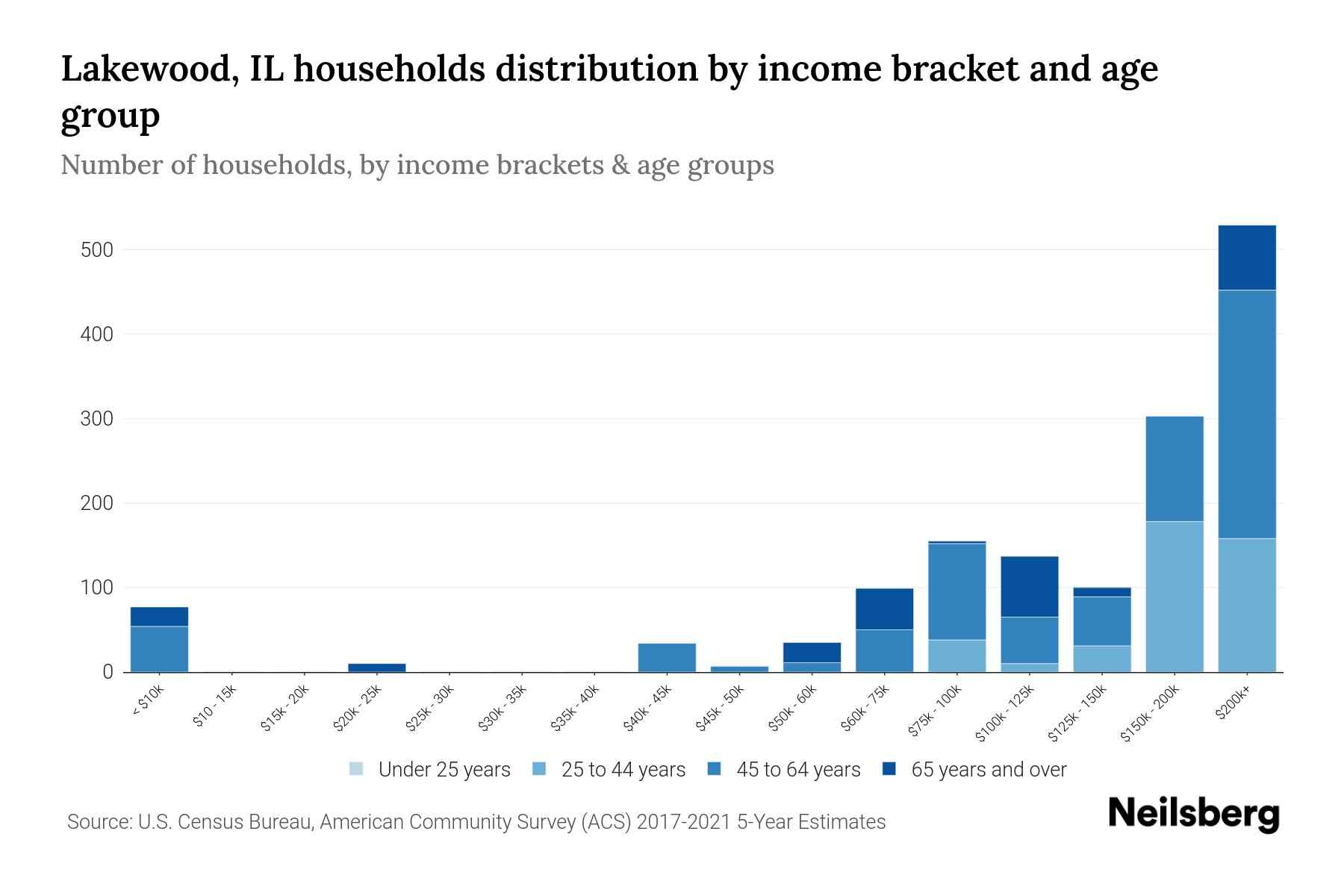 Lakewood, IL households distribution by income bracket and age group

Number of households, by income brackets & age groups

500
400
300
200
100
0

< $10k
$10 - 15k
$15k - 20k
$20k - 25k
$25k - 30k
$30k - 35k
$35k - 40k
$40k - 45k
$45k - 50k
$50k - 60k
$60k - 75k
$75k - 100k
$100k - 125k
$125k - 150k
$150k - 200k
$200k+

Under 25 years
25 to 44 years
45 to 64 years
65 years and over

Source: U.S. Census Bureau, American Community Survey (ACS) 2017-2021 5-Year Estimates

Neilsberg